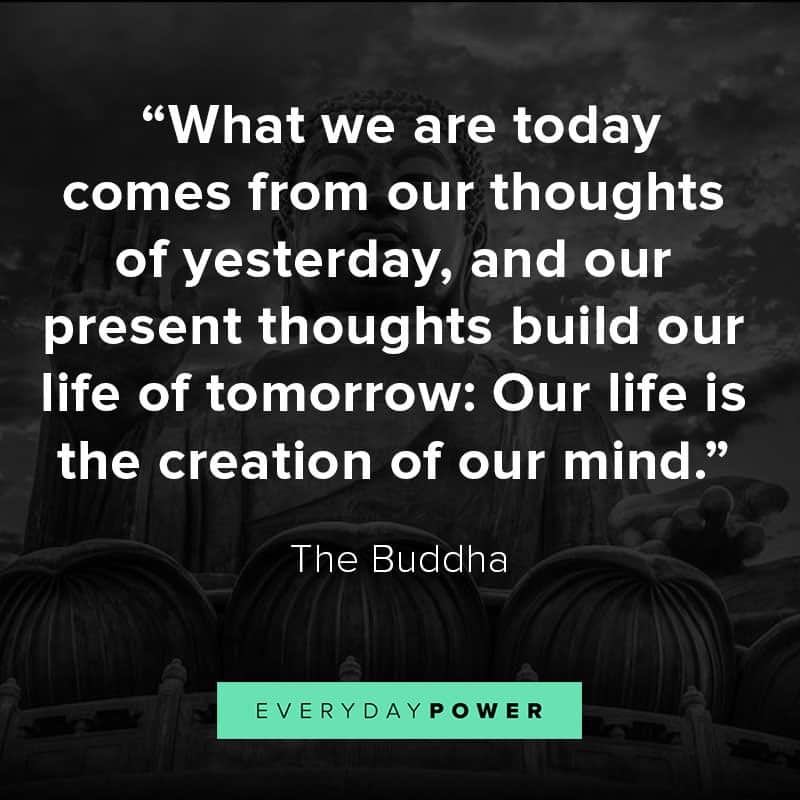 “What we are today comes from our thoughts of yesterday, and our present thoughts build our life of tomorrow: Our life is the creation of our mind.”

The Buddha

EVERYDAYPOWER